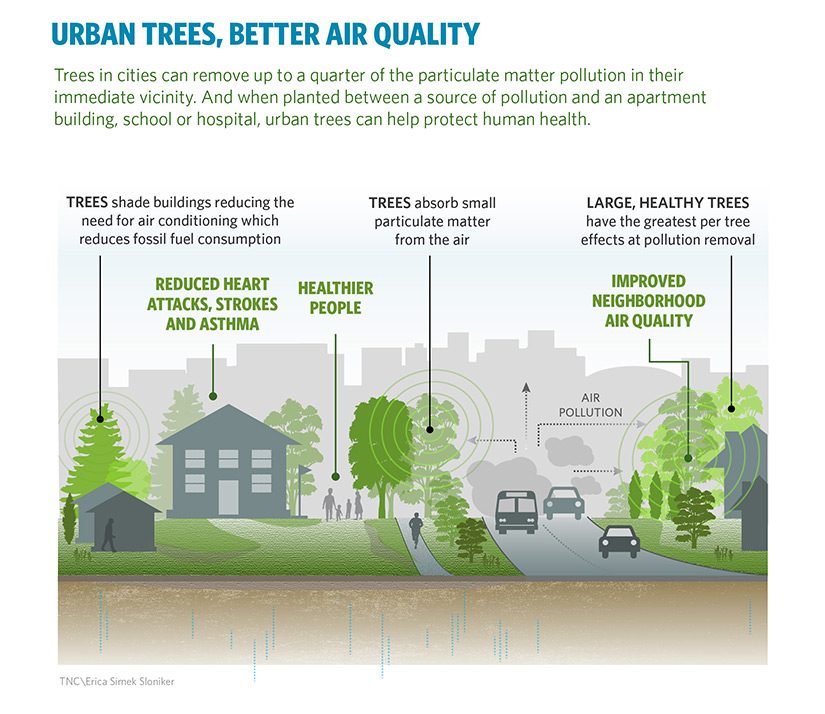 URBAN TREES, BETTER AIR QUALITY

Trees in cities can remove up to a quarter of the particulate matter pollution in their immediate vicinity. And when planted between a source of pollution and an apartment building, school or hospital, urban trees can help protect human health.

TREES shade buildings reducing the need for air conditioning which reduces fossil fuel consumption

TREES absorb small particulate matter from the air

LARGE, HEALTHY TREES have the greatest per tree effects at pollution removal

REDUCED HEART ATTACKS, STROKES AND ASTHMA

HEALTHIER PEOPLE

IMPROVED NEIGHBORHOOD AIR QUALITY

AIR POLLUTION

TNC\Erica Simek Sloniker